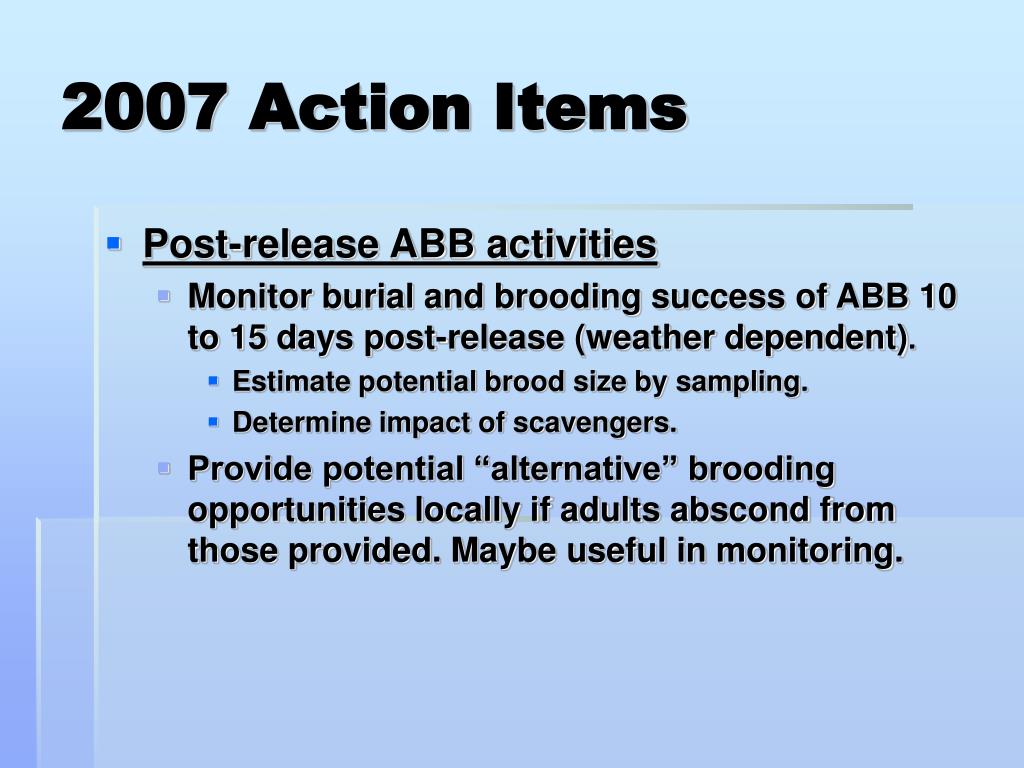 2007 Action Items

Post-release ABB activities

Monitor burial and brooding success of ABB 10 to 15 days post-release (weather dependent).

Estimate potential brood size by sampling.

Determine impact of scavengers.

Provide potential “alternative” brooding opportunities locally if adults abscond from those provided. Maybe useful in monitoring.